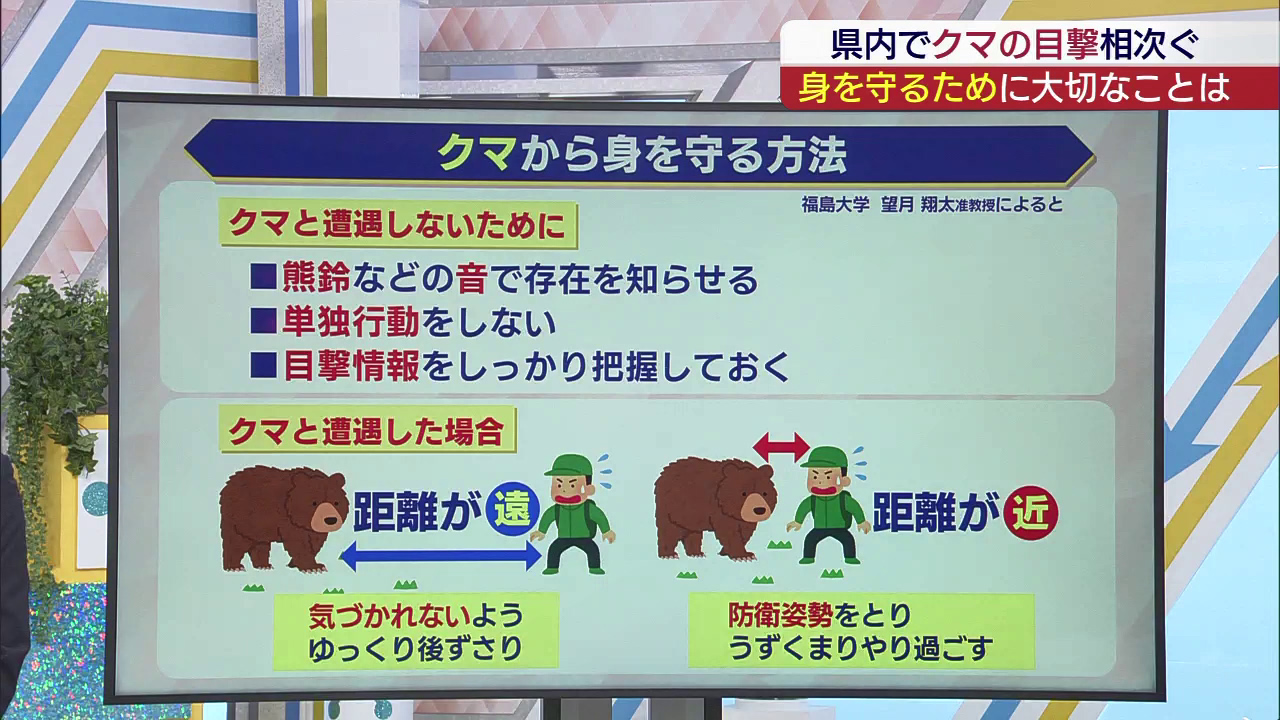 県内でクマの目撃相次ぐ
身を守るために大切なことは

クマから身を守る方法

福島大学 望月 翔太准教授によると

クマと遭遇しないために

■熊鈴などの音で存在を知らせる
■単独行動をしない
■目撃情報をしっかり把握しておく

クマと遭遇した場合

距離が遠

気づかれないよう
ゆっくり後ずさり

距離が近

防衛姿勢をとり
うずくまりやり過ごす